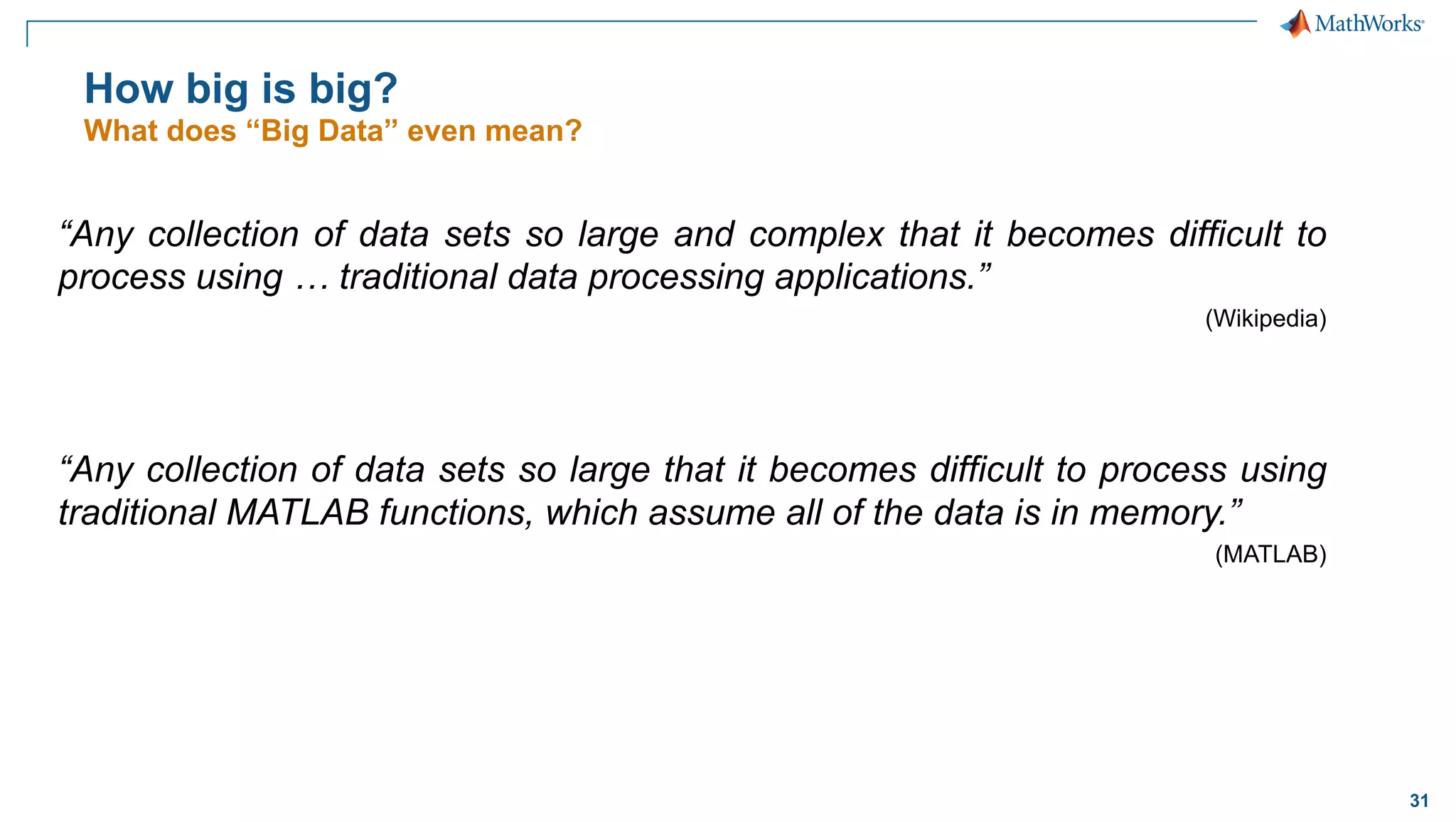 MathWorks®

How big is big?
What does “Big Data” even mean?

“Any collection of data sets so large and complex that it becomes difficult to process using … traditional data processing applications.”

(Wikipedia)

“Any collection of data sets so large that it becomes difficult to process using traditional MATLAB functions, which assume all of the data is in memory.”

(MATLAB)

31